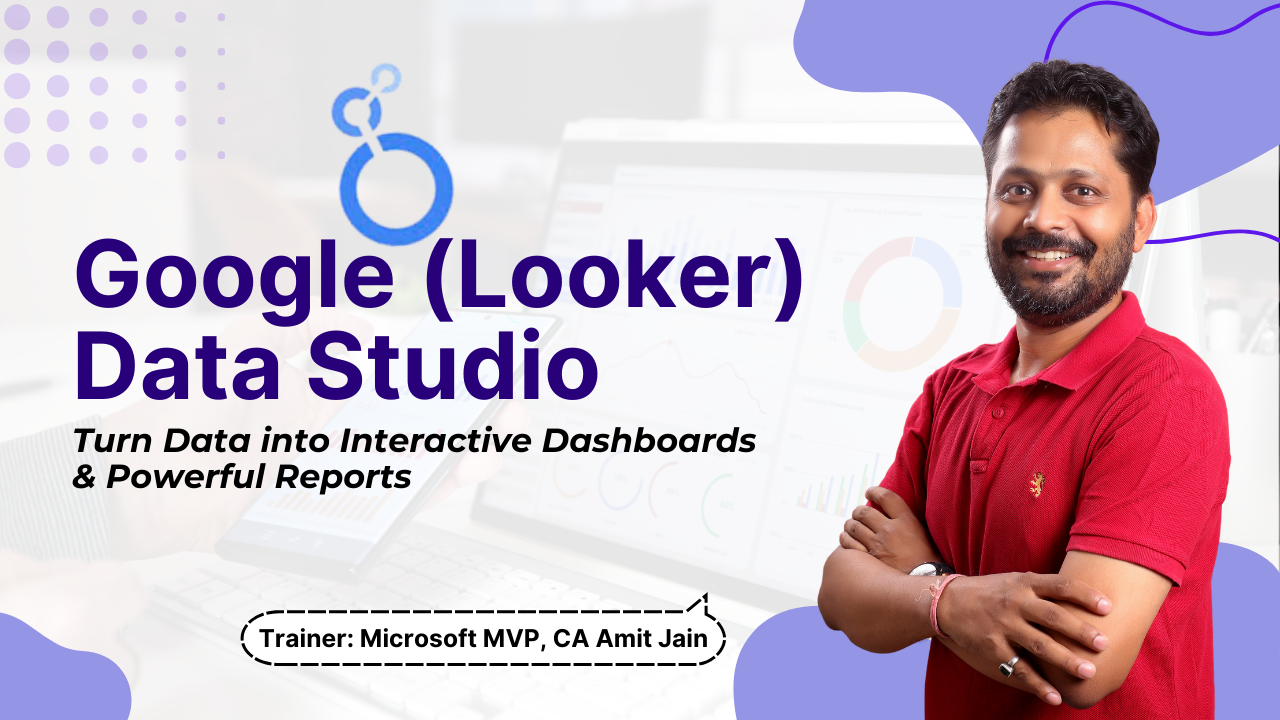 Google (Looker) Data Studio

Turn Data into Interactive Dashboards & Powerful Reports

Trainer: Microsoft MVP, CA Amit Jain